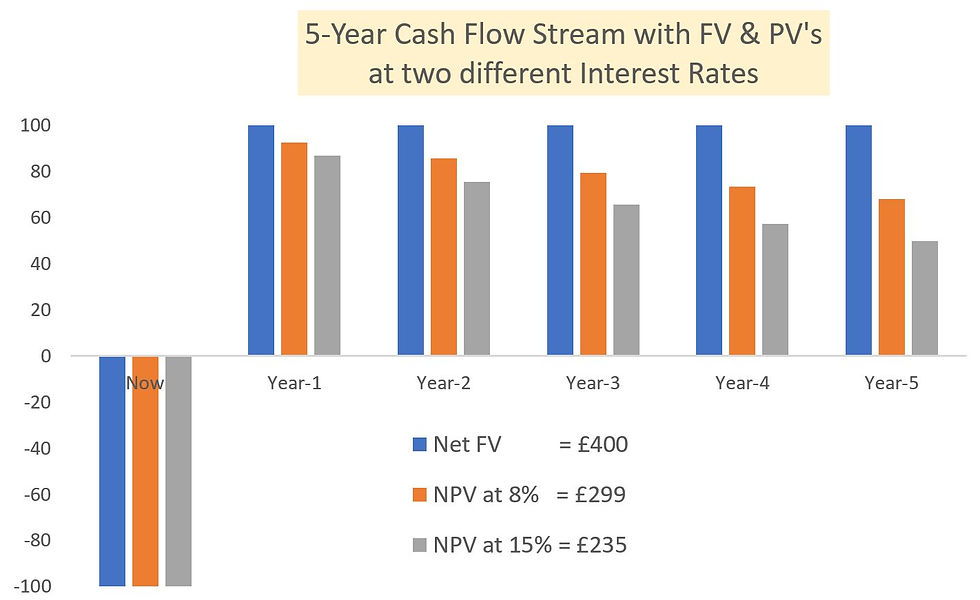 5-Year Cash Flow Stream with FV & PV's at two different Interest Rates

100
80
60
40
20
0
-20
-40
-60
-80
-100

Now
Year-1
Year-2
Year-3
Year-4
Year-5

Net FV = £400
NPV at 8% = £299
NPV at 15% = £235